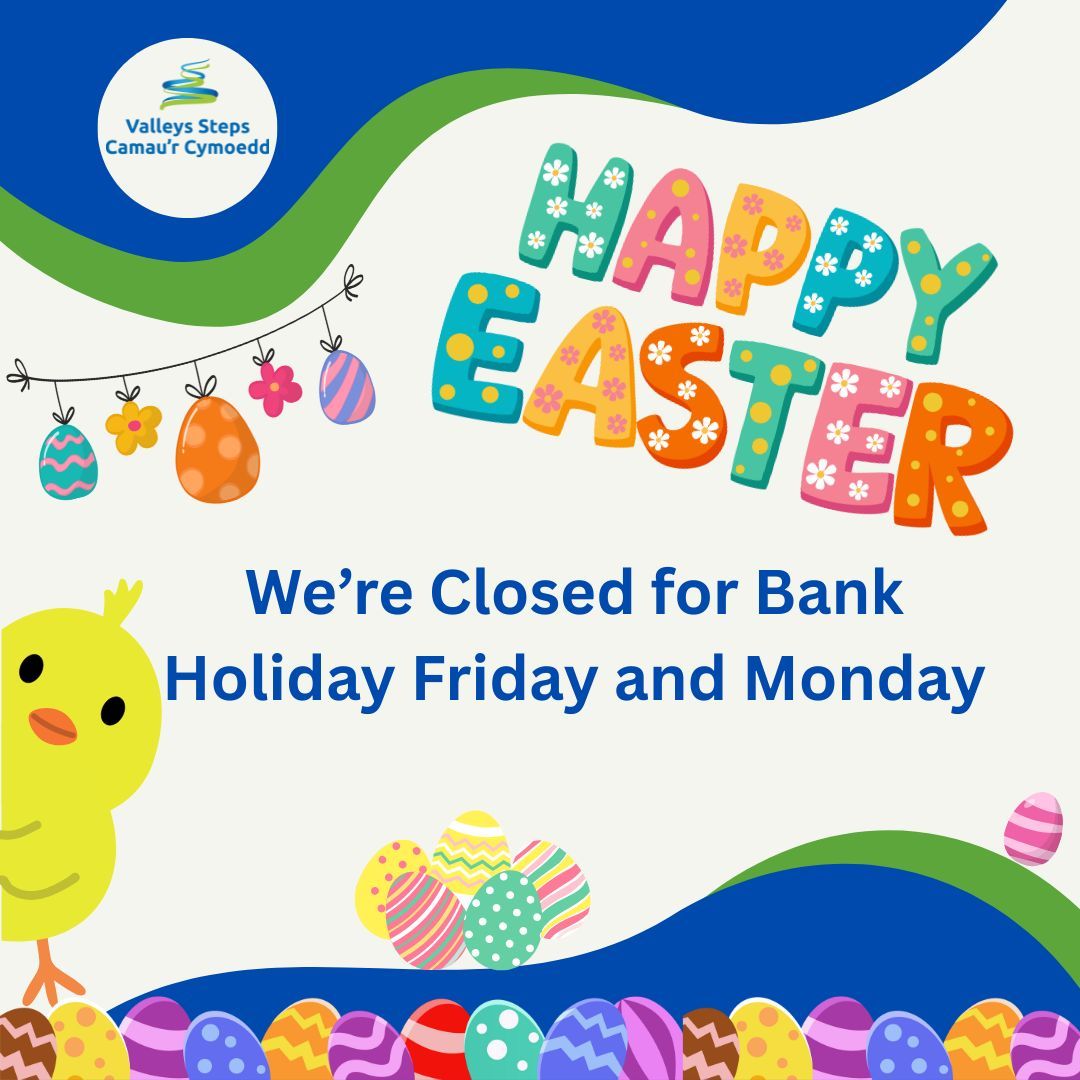 Valleys Steps
Camau'r Cymoedd

HAPPY
EASTER

We're Closed for Bank Holiday Friday and Monday